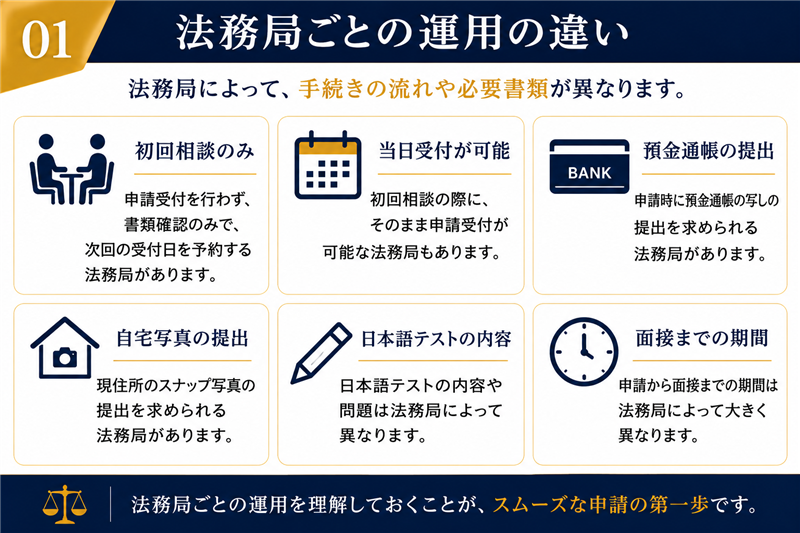 01

法務局ごとの運用の違い

法務局によって、手続きの流れや必要書類が異なります。

初回相談のみ

申請受付を行わず、書類確認のみで、次回の受付日を予約する法務局があります。

当日受付が可能

初回相談の際に、そのまま申請受付が可能な法務局もあります。

BANK

預金通帳の提出

申請時に預金通帳の写しの提出を求められる法務局があります。

自宅写真の提出

現住所のスナップ写真の提出を求められる法務局があります。

日本語テストの内容

日本語テストの内容や問題は法務局によって異なります。

面接までの期間

申請から面接までの期間は法務局によって大きく異なります。

法務局ごとの運用を理解しておくことが、スムーズな申請の第一歩です。